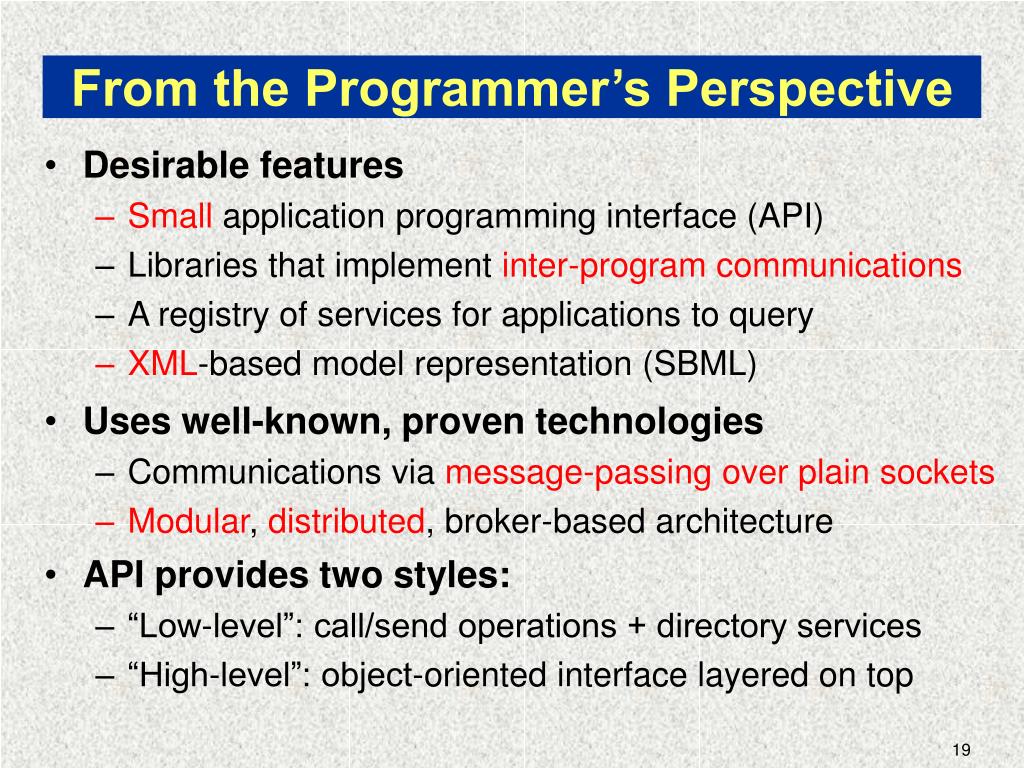 From the Programmer’s Perspective

• Desirable features
– Small application programming interface (API)
– Libraries that implement inter-program communications
– A registry of services for applications to query
– XML-based model representation (SBML)

• Uses well-known, proven technologies
– Communications via message-passing over plain sockets
– Modular, distributed, broker-based architecture

• API provides two styles:
– “Low-level”: call/send operations + directory services
– “High-level”: object-oriented interface layered on top

19